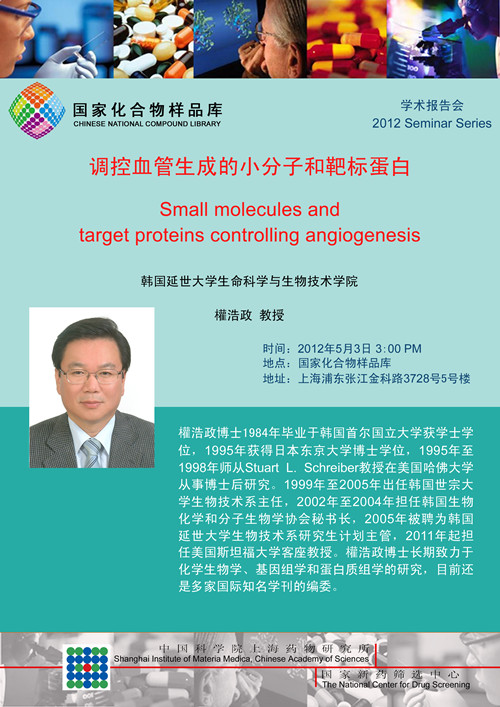 国家化合物样品库
CHINESE NATIONAL COMPOUND LIBRARY

学术报告会
2012 Seminar Series

调控血管生成的小分子和靶标蛋白

Small molecules and target proteins controlling angiogenesis

韩国延世大学生命科学与生物技术学院

權浩政 教授

时间：2012年5月3日 3:00 PM
地点：国家化合物样品库
地址：上海浦东张江金科路3728号5号楼

權浩政博士1984年毕业于韩国首尔国立大学获学士学位，1995年获得日本东京大学博士学位，1995年至1998年师从Stuart L. Schreiber教授在美国哈佛大学从事博士后研究。1999年至2005年出任韩国世宗大学生物技术系主任，2002年至2004年担任韩国生物化学和分子生物学协会秘书长，2005年被聘为韩国延世大学生物技术系研究生计划主管，2011年起担任美国斯坦福大学客座教授。權浩政博士长期致力于化学生物学、基因组学和蛋白质组学的研究，目前还是多家国际知名学刊的编委。

中国科学院上海药物研究所
Shanghai Institute of Materia Medica, Chinese Academy of Sciences

国家新药筛选中心
The National Center for Drug Screening